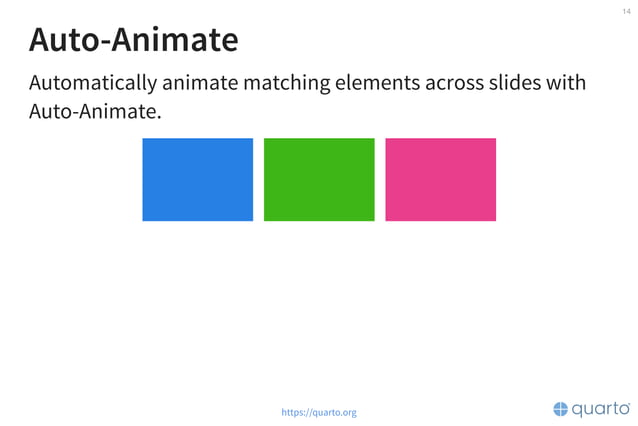 14

Auto-Animate

Automatically animate matching elements across slides with Auto-Animate.

https://quarto.org

quarto